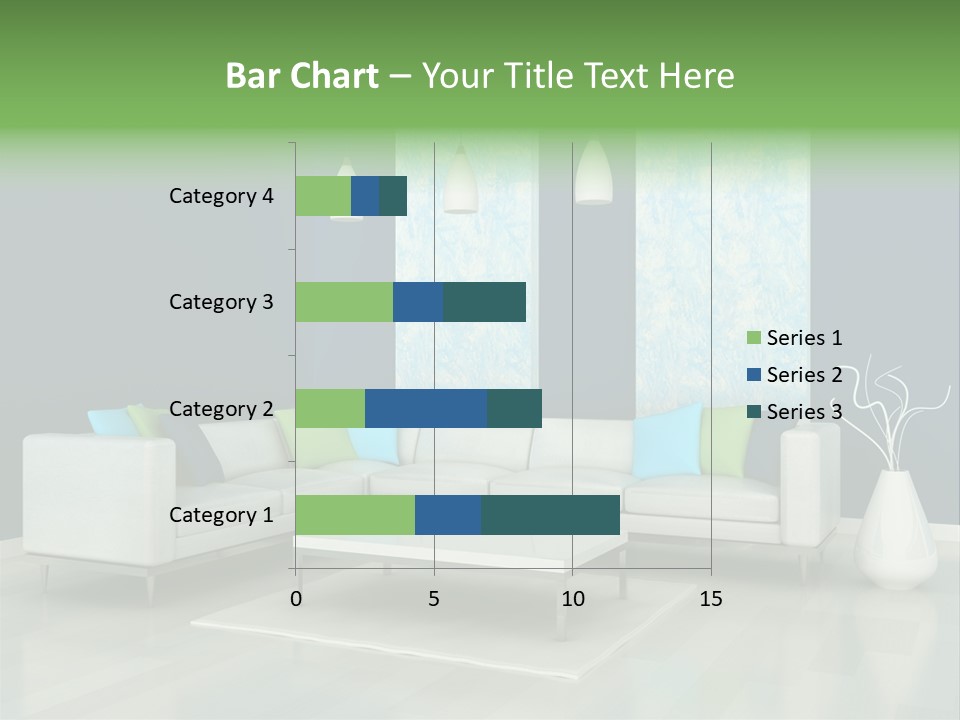 Bar Chart – Your Title Text Here

Category 4

Category 3

Category 2

Category 1

0
5
10
15

Series 1
Series 2
Series 3